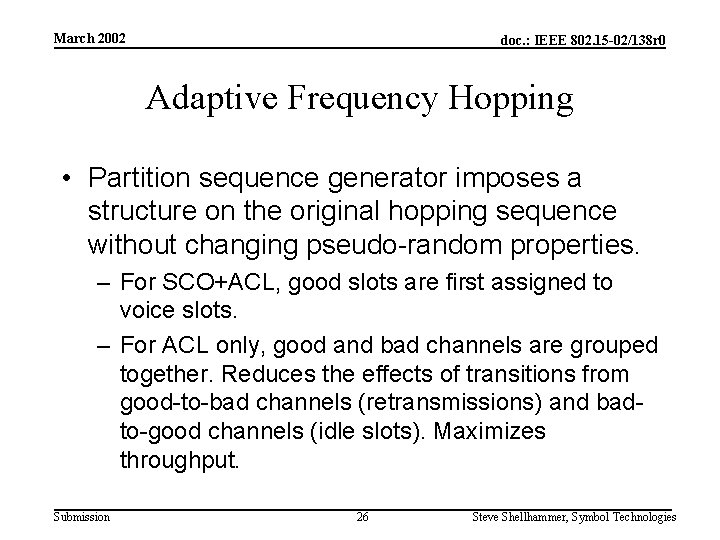 March 2002

doc.: IEEE 802.15-02/138r0

Adaptive Frequency Hopping

• Partition sequence generator imposes a structure on the original hopping sequence without changing pseudo-random properties.

– For SCO+ACL, good slots are first assigned to voice slots.

– For ACL only, good and bad channels are grouped together. Reduces the effects of transitions from good-to-bad channels (retransmissions) and bad-to-good channels (idle slots). Maximizes throughput.

Submission

26

Steve Shellhammer, Symbol Technologies